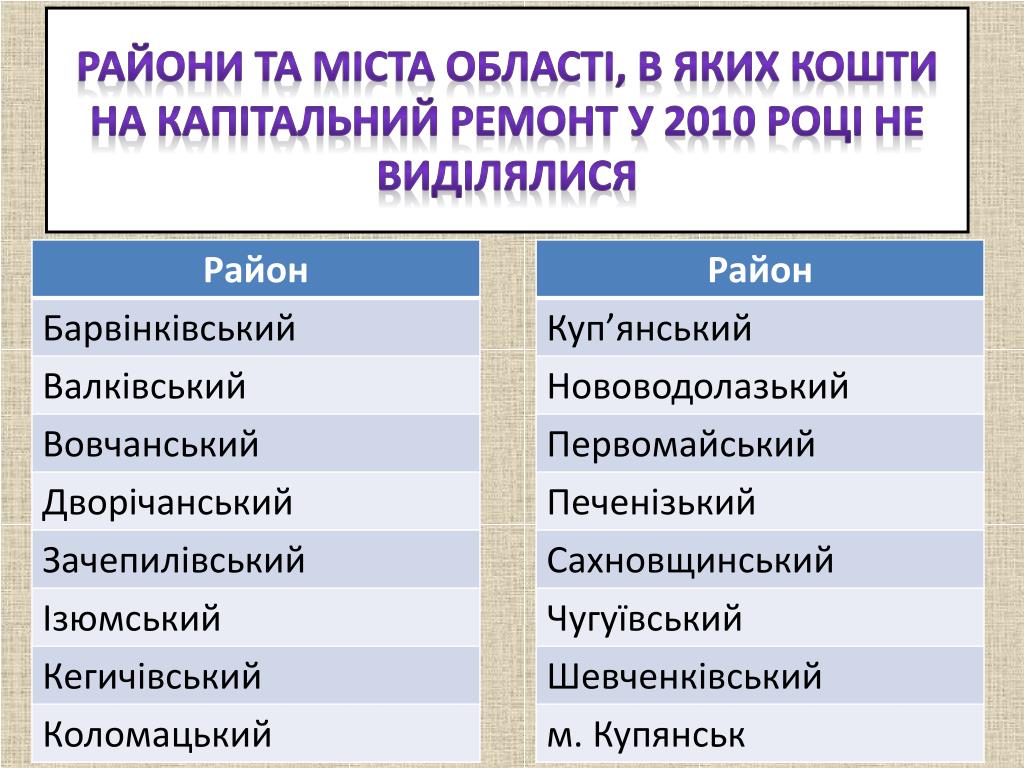 РАЙОНИ ТА МІСТА ОБЛАСТІ, В ЯКИХ КОШТИ НА КАПІТАЛЬНИЙ РЕМОНТ У 2010 РОЦІ НЕ ВИДІЛЯЛИСЯ

| Район |
|---|
| Барвінківський |
| Валківський |
| Вовчанський |
| Дворічанський |
| Зачепилівський |
| Ізюмський |
| Кегичівський |
| Коломацький |

| Район |
|---|
| Куп’янський |
| Нововодолазький |
| Первомайський |
| Печенізький |
| Сахновщинський |
| Чугуївський |
| Шевченківський |
| м. Купянськ |